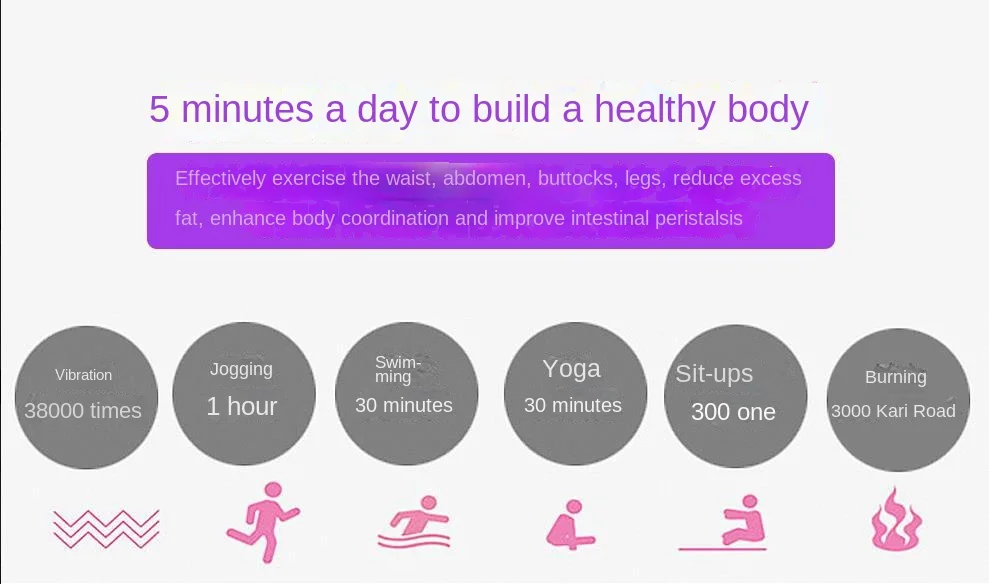 5 minutes a day to build a healthy body

Effectively exercise the waist, abdomen, buttocks, legs, reduce excess fat, enhance body coordination and improve intestinal peristalsis

Vibration
38000 times

Jogging
1 hour

Swimming
30 minutes

Yoga
30 minutes

Sit-ups
300 one

Burning
3000 Kari Road